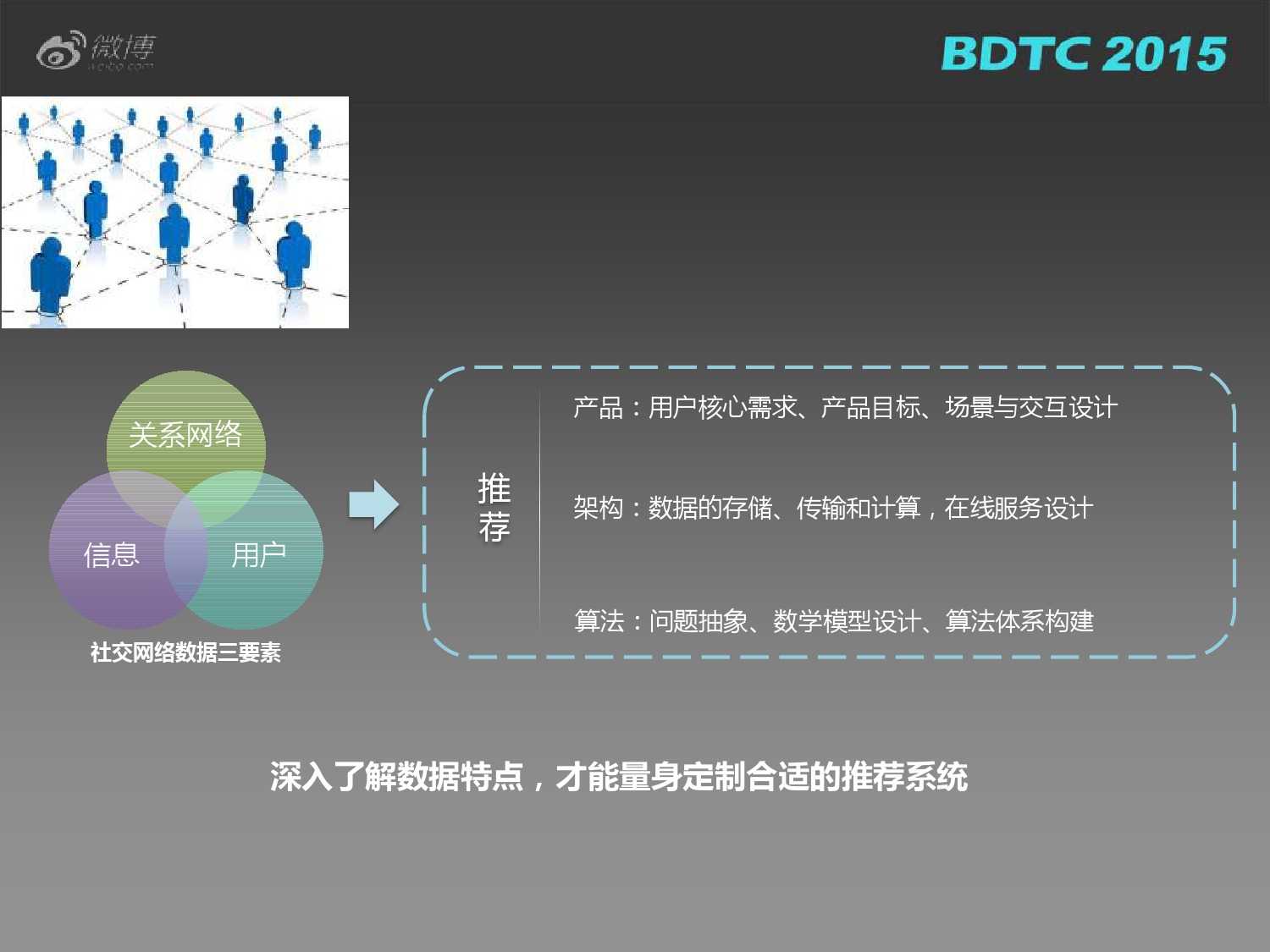 微博
weibo.com

BDTC 2015

关系网络

信息

用户

社交网络数据三要素

推荐

产品：用户核心需求、产品目标、场景与交互设计

架构：数据的存储、传输和计算，在线服务设计

算法：问题抽象、数学模型设计、算法体系构建

深入了解数据特点，才能量身定制合适的推荐系统